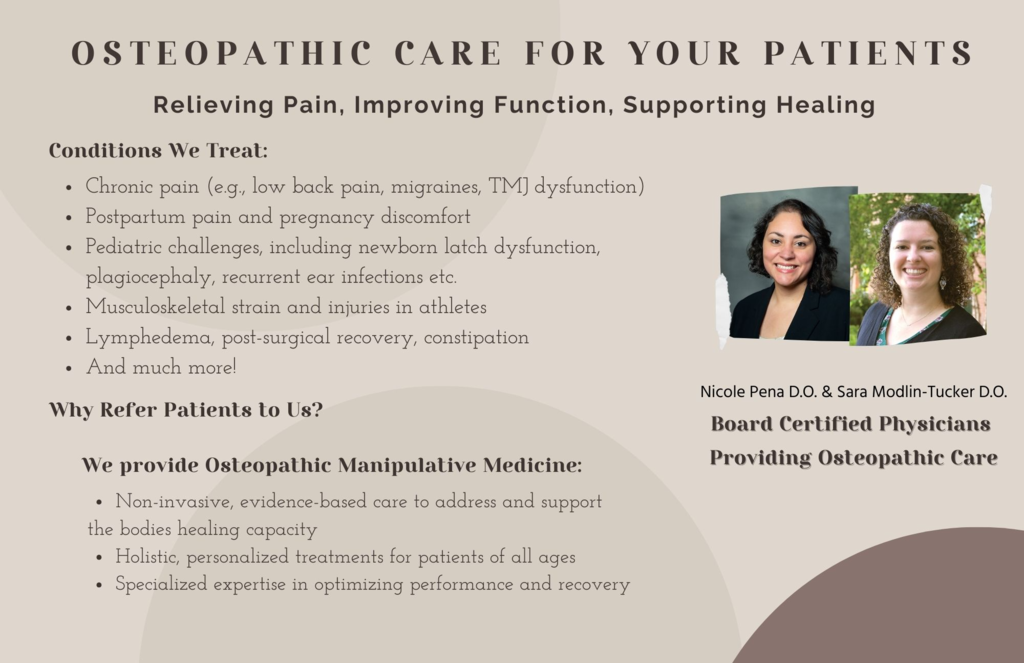 OSTEOPATHIC CARE FOR YOUR PATIENTS

Relieving Pain, Improving Function, Supporting Healing

Conditions We Treat:

- Chronic pain (e.g., low back pain, migraines, TMJ dysfunction)
- Postpartum pain and pregnancy discomfort
- Pediatric challenges, including newborn latch dysfunction, plagiocephaly, recurrent ear infections etc.
- Musculoskeletal strain and injuries in athletes
- Lymphedema, post-surgical recovery, constipation
- And much more!

Why Refer Patients to Us?

We provide Osteopathic Manipulative Medicine:

- Non-invasive, evidence-based care to address and support the bodies healing capacity
- Holistic, personalized treatments for patients of all ages
- Specialized expertise in optimizing performance and recovery

Nicole Pena D.O. & Sara Modlin-Tucker D.O.

Board Certified Physicians

Providing Osteopathic Care